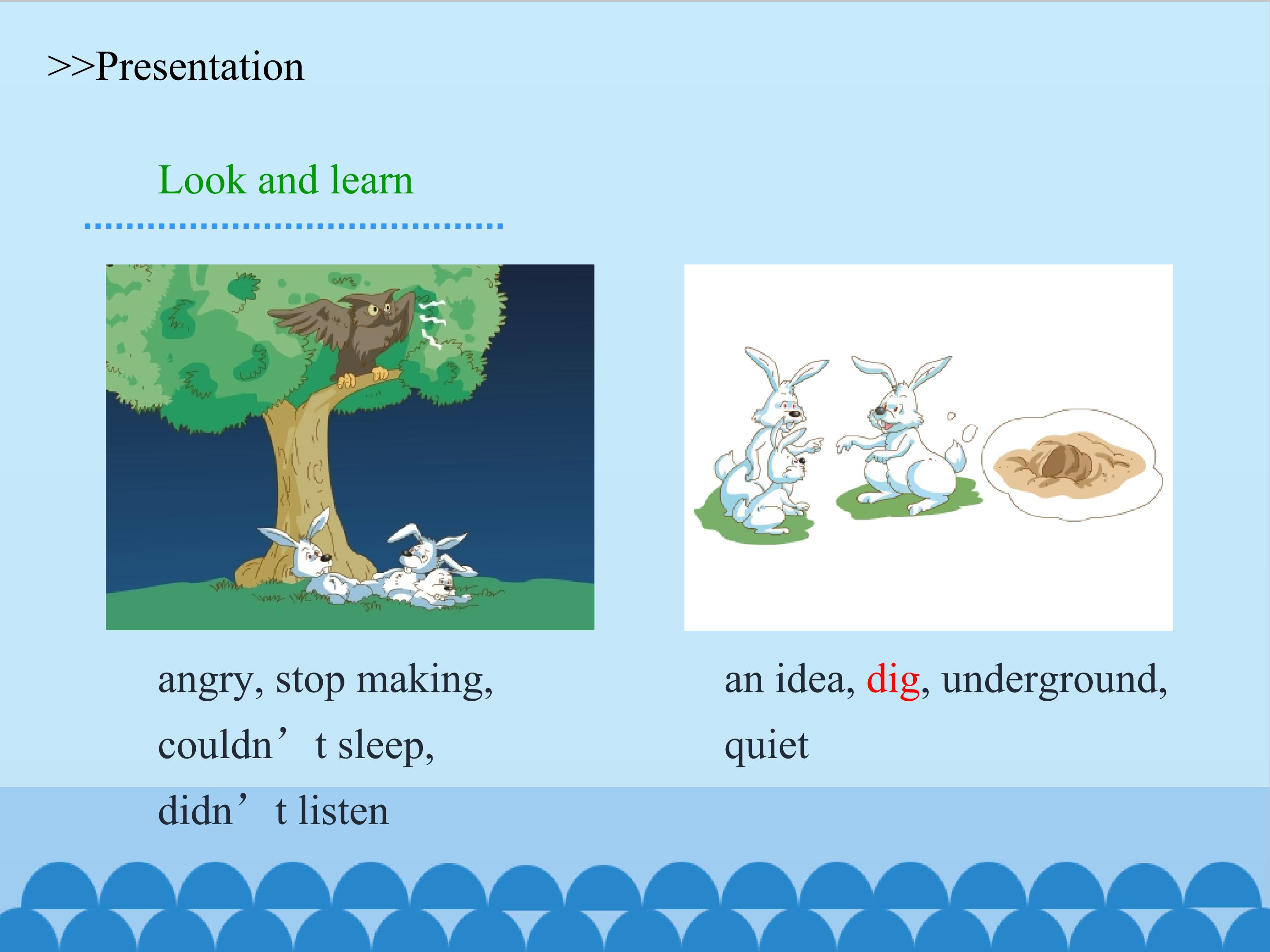 >>Presentation

Look and learn

angry, stop making, couldn’t sleep, didn’t listen

an idea, dig, underground, quiet